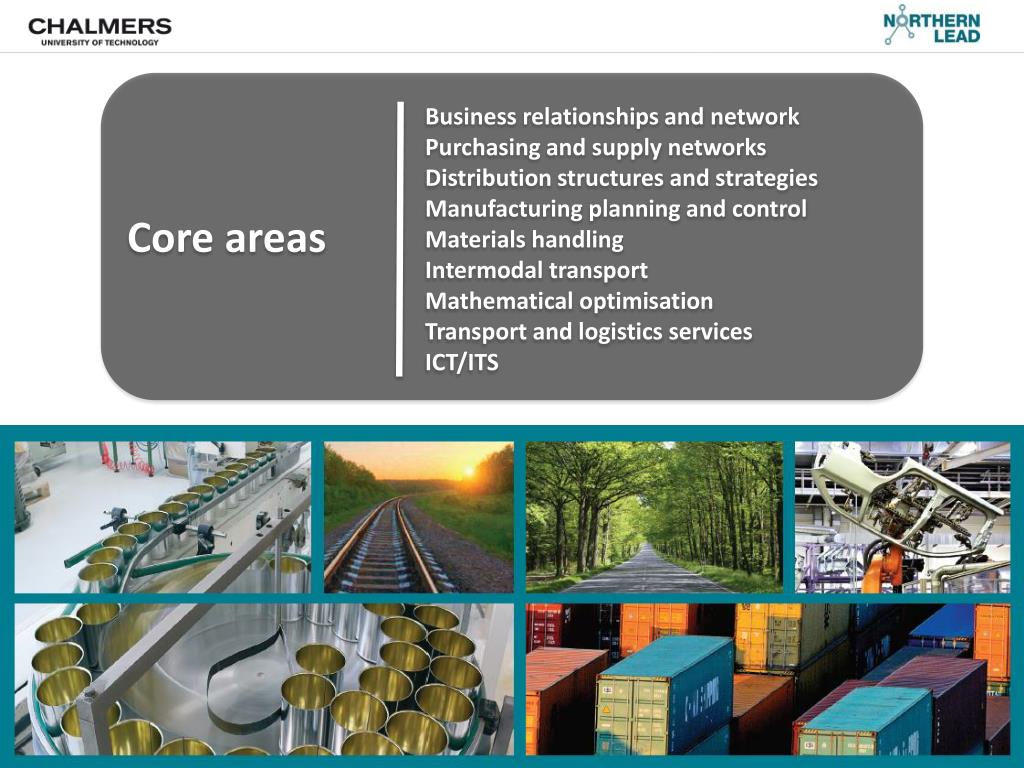 CHALMERS
UNIVERSITY OF TECHNOLOGY

NORTHERN LEAD

Core areas

Business relationships and network
Purchasing and supply networks
Distribution structures and strategies
Manufacturing planning and control
Materials handling
Intermodal transport
Mathematical optimisation
Transport and logistics services
ICT/ITS